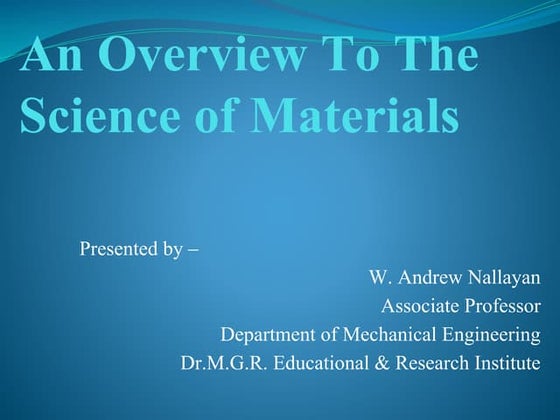 An Overview To The Science of Materials

Presented by –

W. Andrew Nallayan
Associate Professor
Department of Mechanical Engineering
Dr.M.G.R. Educational & Research Institute